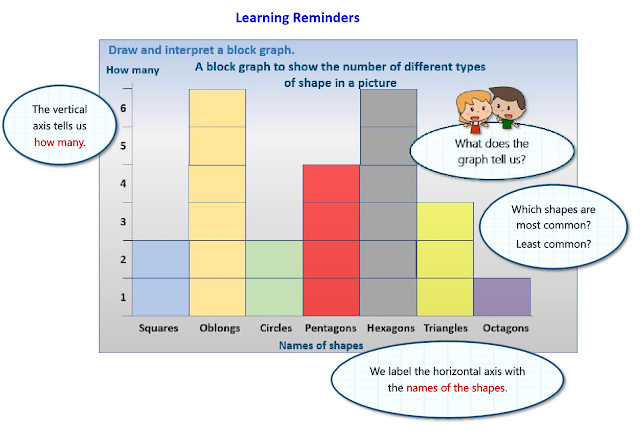 Learning Reminders

Draw and interpret a block graph.

How many

A block graph to show the number of different types of shape in a picture

The vertical axis tells us how many.

What does the graph tell us?

Which shapes are most common? Least common?

6
5
4
3
2
1

Squares Oblongs Circles Pentagons Hexagons Triangles Octagons

Names of shapes

We label the horizontal axis with the names of the shapes.